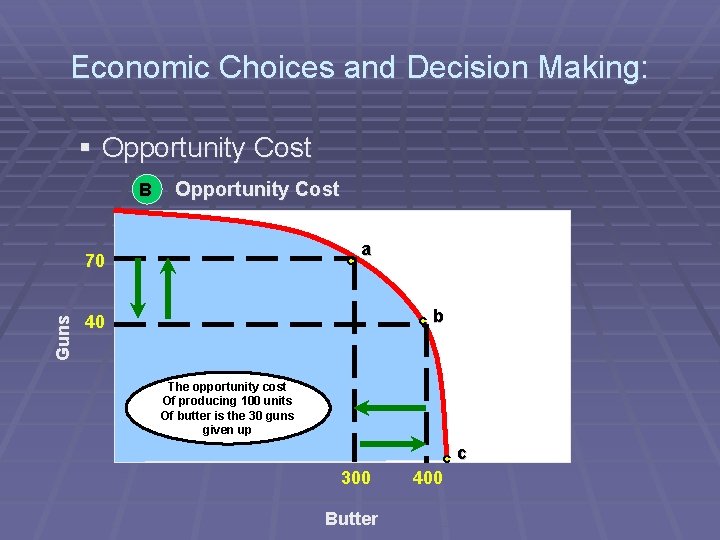 Economic Choices and Decision Making:

▪ Opportunity Cost

B Opportunity Cost

70

40

Guns

a

b

c

The opportunity cost Of producing 100 units Of butter is the 30 guns given up

300

400

Butter